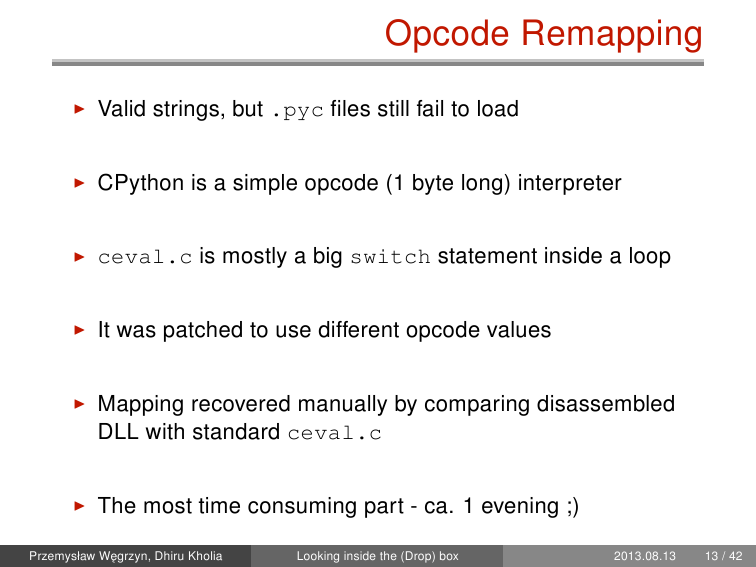 Opcode Remapping

▶ Valid strings, but .pyc files still fail to load

▶ CPython is a simple opcode (1 byte long) interpreter

▶ ceval.c is mostly a big switch statement inside a loop

▶ It was patched to use different opcode values

▶ Mapping recovered manually by comparing disassembled DLL with standard ceval.c

▶ The most time consuming part - ca. 1 evening ;)

Przemysław Węgrzyn, Dhiru Kholia Looking inside the (Drop) box 2013.08.13 13 / 42